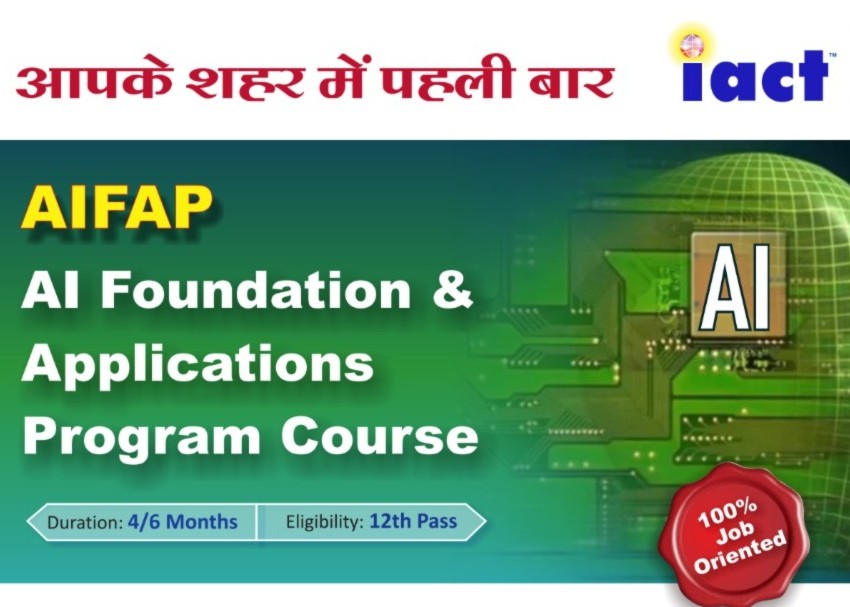 आपके शहर में पहली बार

iact™

AIFAP

AI Foundation & Applications Program Course

AI

Duration: 4/6 Months

Eligibility: 12th Pass

100% Job Oriented